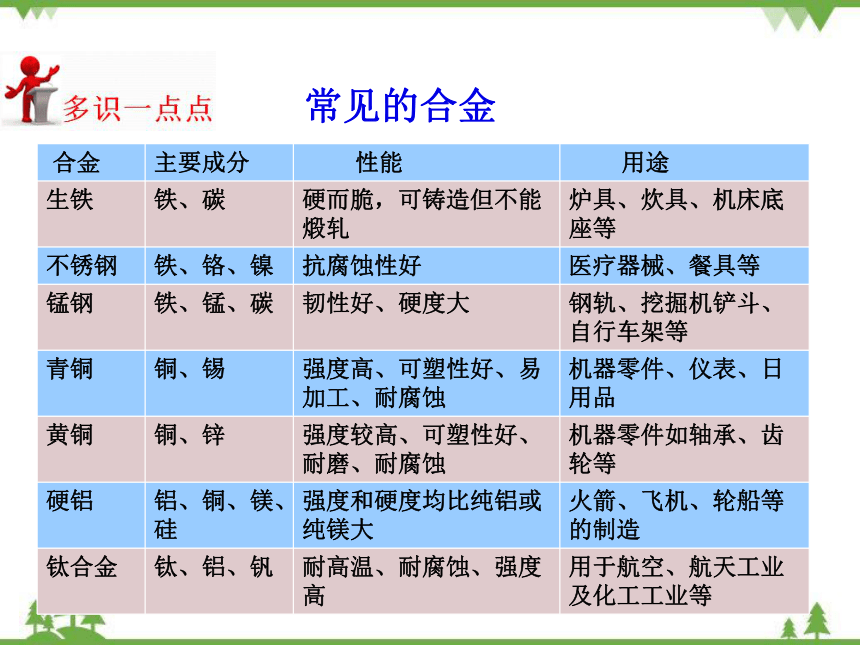 多识一点点

常见的合金

| 合金 | 主要成分 | 性能 | 用途 |
|---|---|---|---|
| 生铁 | 铁、碳 | 硬而脆，可铸造但不能煅轧 | 炉具、炊具、机床底座等 |
| 不锈钢 | 铁、铬、镍 | 抗腐蚀性好 | 医疗器械、餐具等 |
| 锰钢 | 铁、锰、碳 | 韧性好、硬度大 | 钢轨、挖掘机铲斗、自行车架等 |
| 青铜 | 铜、锡 | 强度高、可塑性好、易加工、耐腐蚀 | 机器零件、仪表、日用品 |
| 黄铜 | 铜、锌 | 强度较高、可塑性好、耐磨、耐腐蚀 | 机器零件如轴承、齿轮等 |
| 硬铝 | 铝、铜、镁、硅 | 强度和硬度均比纯铝或纯镁大 | 火箭、飞机、轮船等的制造 |
| 钛合金 | 钛、铝、钒 | 耐高温、耐腐蚀、强度高 | 用于航空、航天工业及化工工业等 |